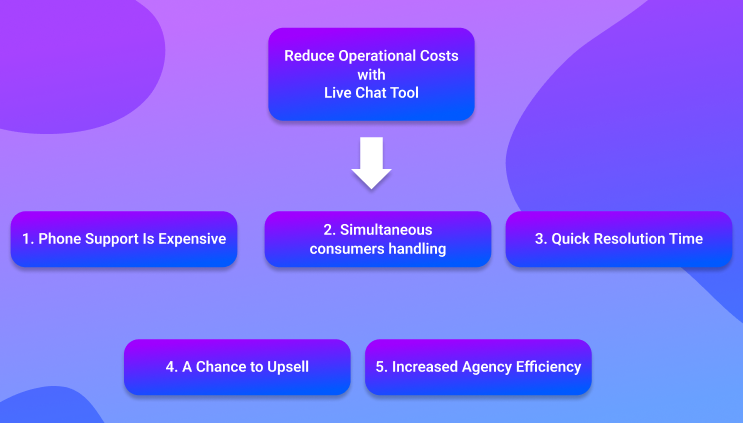 Reduce Operational Costs with Live Chat Tool

1. Phone Support Is Expensive

2. Simultaneous consumers handling

3. Quick Resolution Time

4. A Chance to Upsell

5. Increased Agency Efficiency